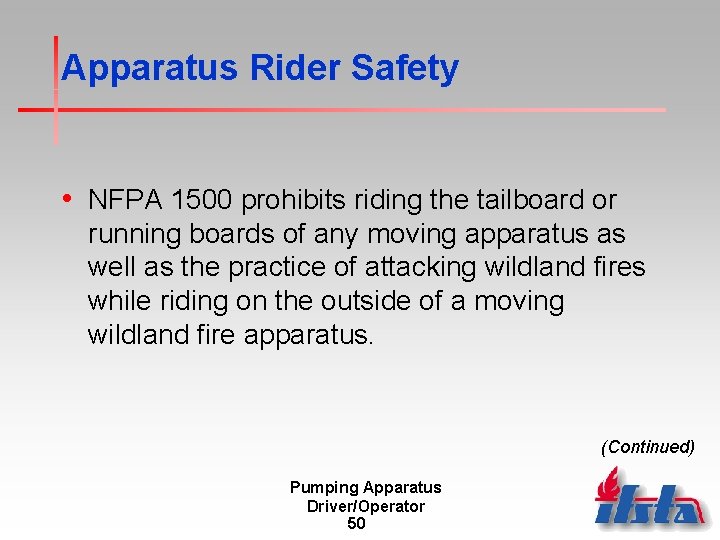 Apparatus Rider Safety

• NFPA 1500 prohibits riding the tailboard or running boards of any moving apparatus as well as the practice of attacking wildland fires while riding on the outside of a moving wildland fire apparatus.

(Continued)

Pumping Apparatus Driver/Operator
50

ifsta